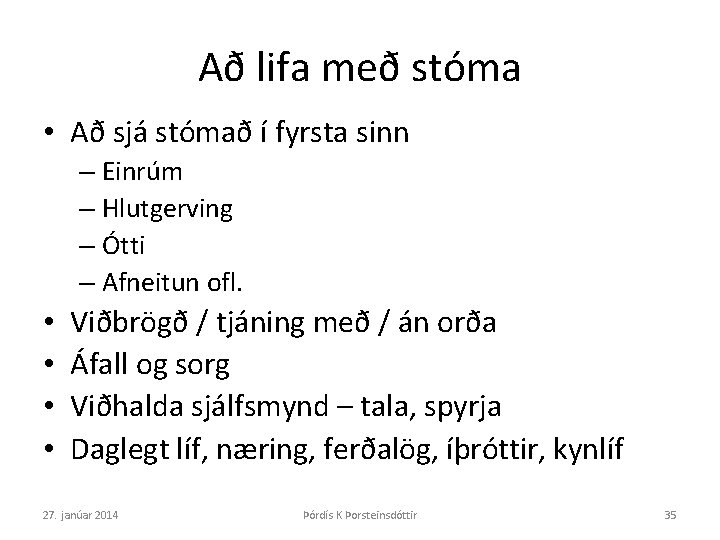 Að lifa með stóma

• Að sjá stómað í fyrsta sinn
  – Einrúm
  – Hlutgerving
  – Ótti
  – Afneitun ofl.
• Viðbrögð / tjáning með / án orða
• Áfall og sorg
• Viðhalda sjálfsmynd – tala, spyrja
• Daglegt líf, næring, ferðalög, íþróttir, kynlíf

27. janúar 2014

Þórdís K Þorsteinsdóttir

35